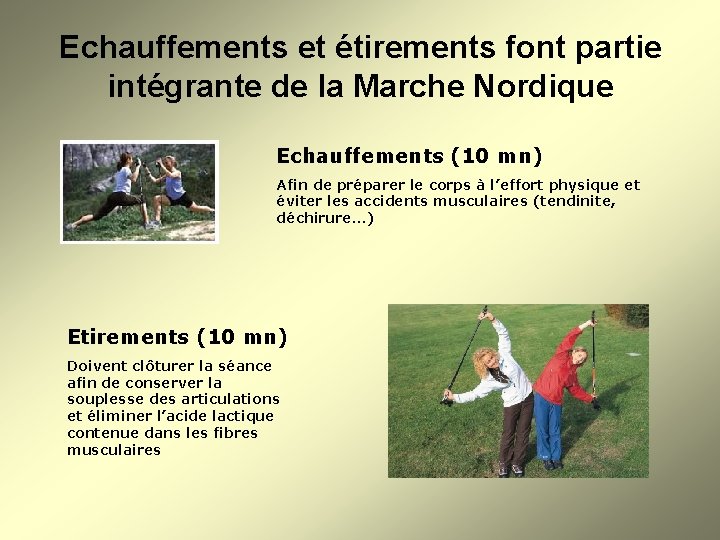 Echauffements et étirements font partie intégrante de la Marche Nordique

Echauffements (10 mn)

Afin de préparer le corps à l'effort physique et éviter les accidents musculaires (tendinite, déchirure…)

Etirements (10 mn)

Doivent clôturer la séance afin de conserver la souplesse des articulations et éliminer l'acide lactique contenue dans les fibres musculaires